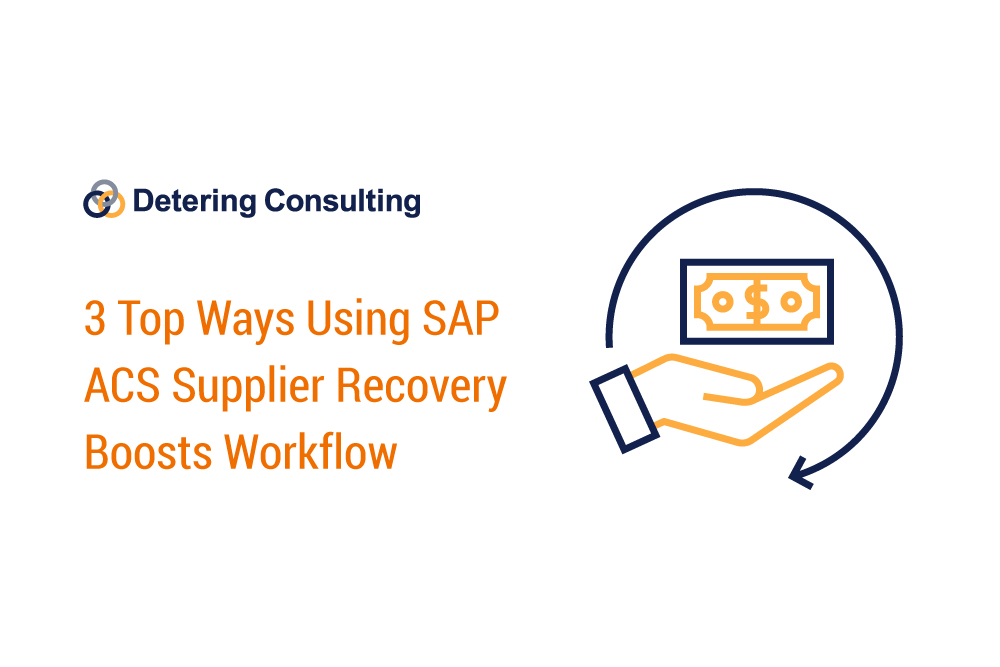 Detering Consulting

3 Top Ways Using SAP ACS Supplier Recovery Boosts Workflow

$